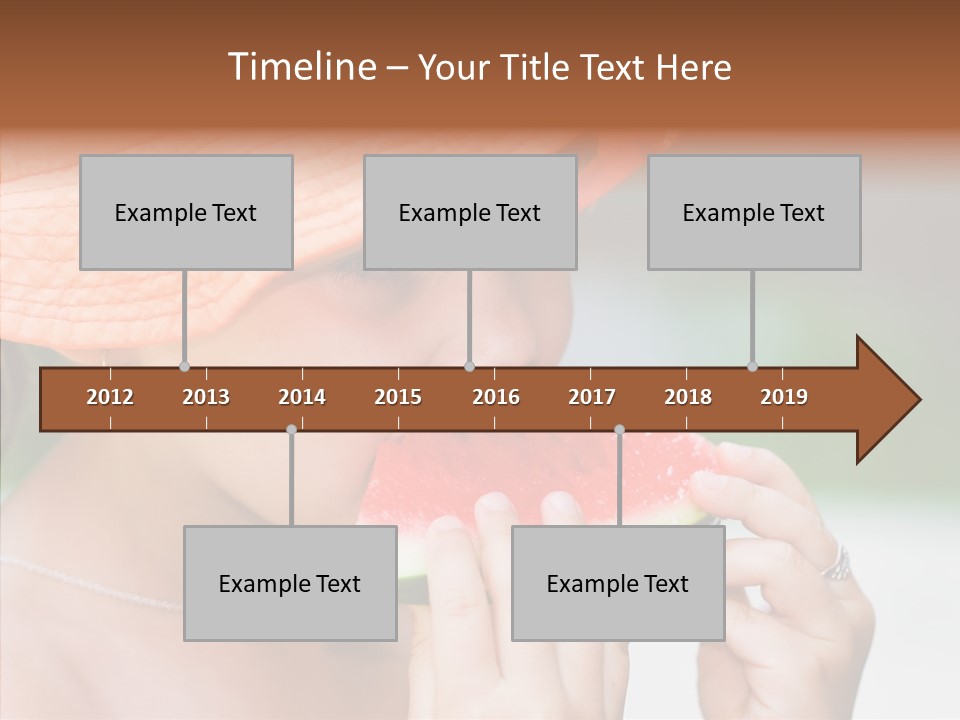 Timeline – Your Title Text Here

Example Text

Example Text

Example Text

2012 2013 2014 2015 2016 2017 2018 2019

Example Text

Example Text